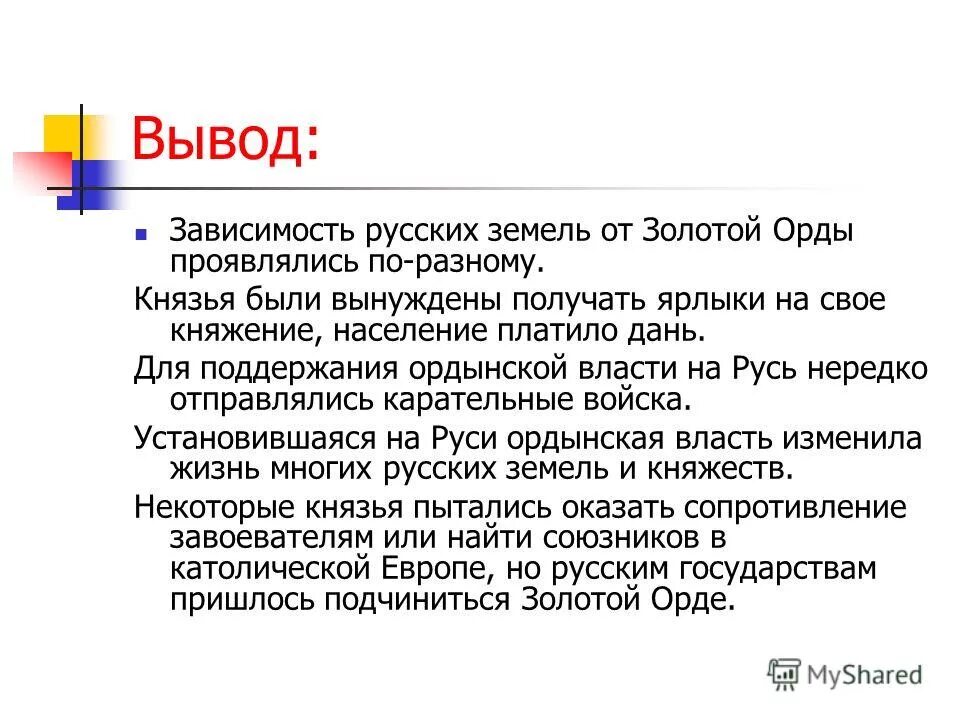 Вывод:

Зависимость русских земель от Золотой Орды проявлялись по-разному.

Князья были вынуждены получать ярлыки на свое княжение, население платило дань.

Для поддержания ордынской власти на Русь нередко отправлялись карательные войска.

Установившаяся на Руси ордынская власть изменила жизнь многих русских земель и княжеств.

Некоторые князья пытались оказать сопротивление завоевателям или найти союзников в католической Европе, но русским государствам пришлось подчиниться Золотой Орде.

MyShared